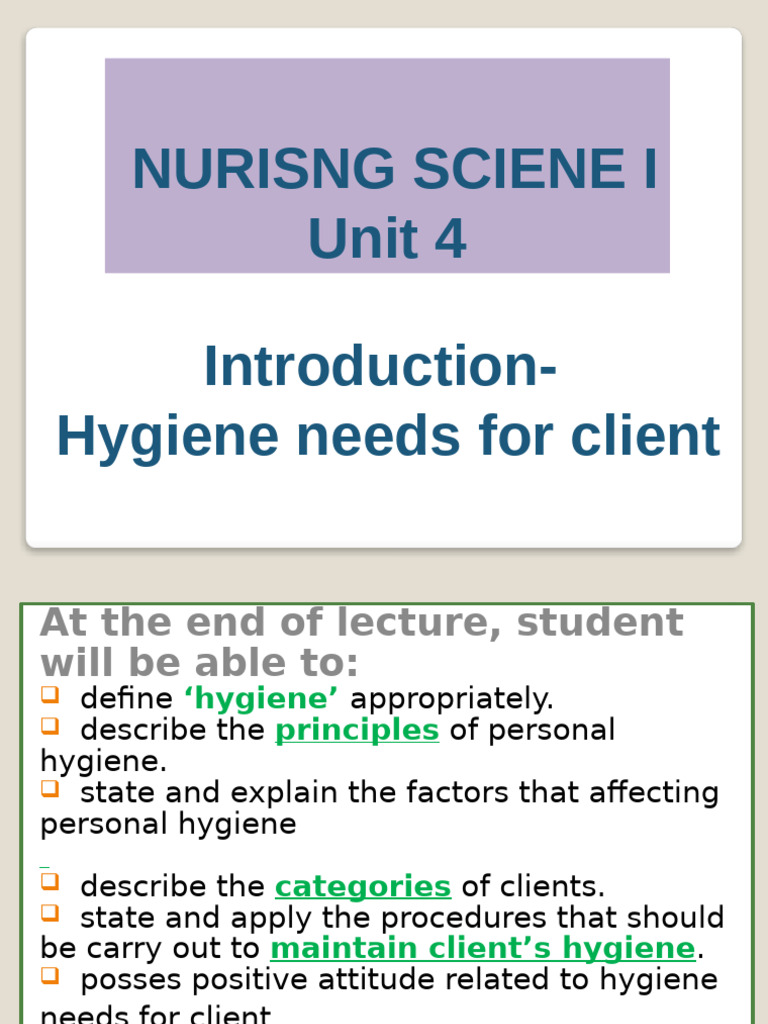 NURISNG SCIENE I
Unit 4

Introduction-
Hygiene needs for client

At the end of lecture, student will be able to:

❑ define ‘hygiene’ appropriately.
❑ describe the principles of personal hygiene.
❑ state and explain the factors that affecting personal hygiene

❑ describe the categories of clients.
❑ state and apply the procedures that should be carry out to maintain client’s hygiene.
❑ posses positive attitude related to hygiene needs for client